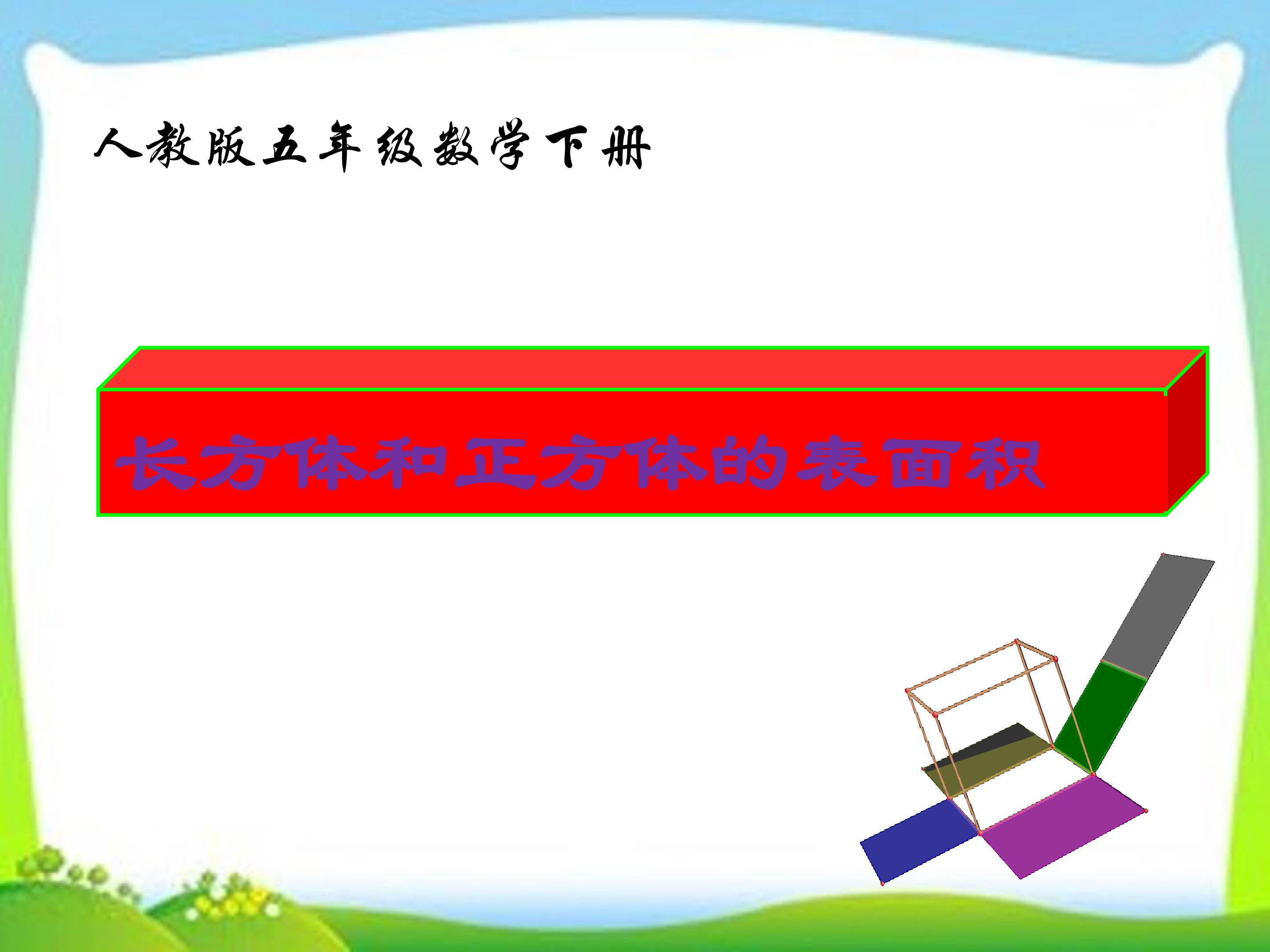 人教版五年级数学下册

长方体和正方体的表面积